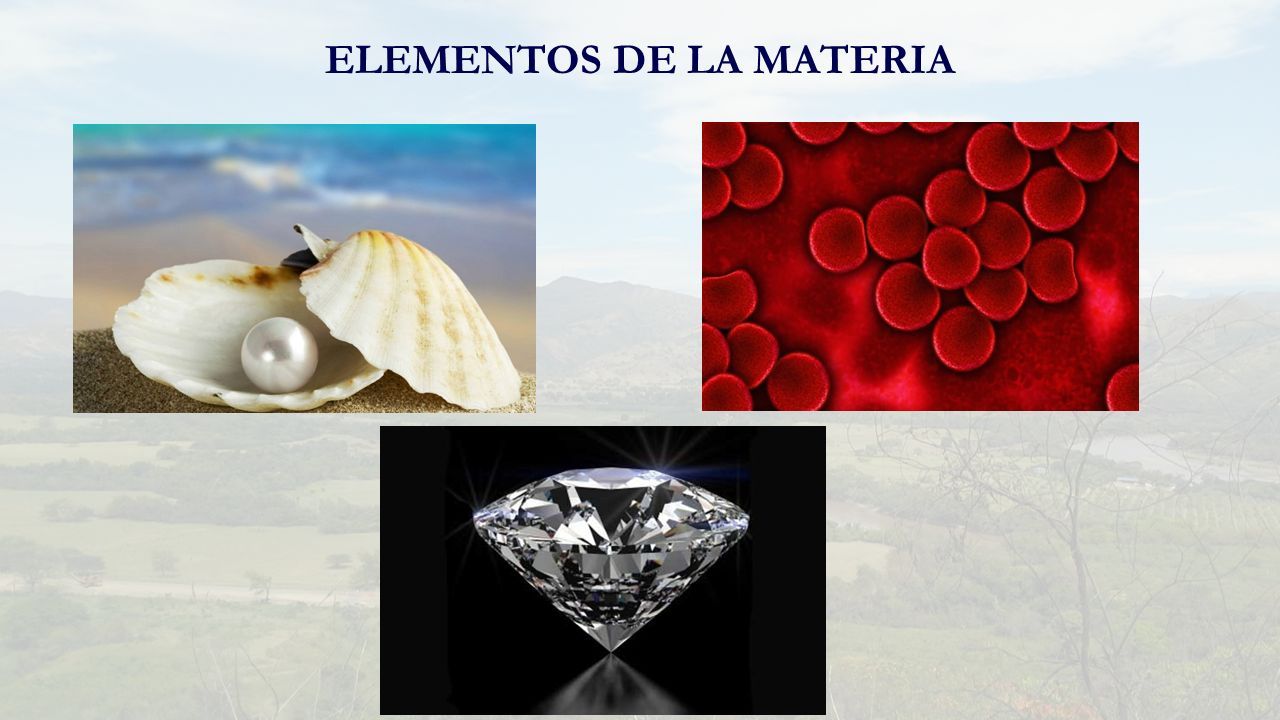 ELEMENTOS DE LA MATERIA